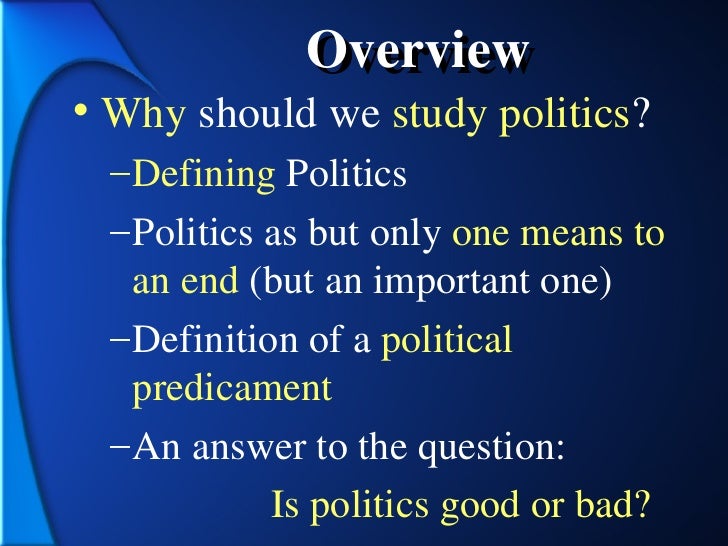 Overview

• Why should we study politics?

–Defining Politics

–Politics as but only one means to an end (but an important one)

–Definition of a political predicament

–An answer to the question:

Is politics good or bad?